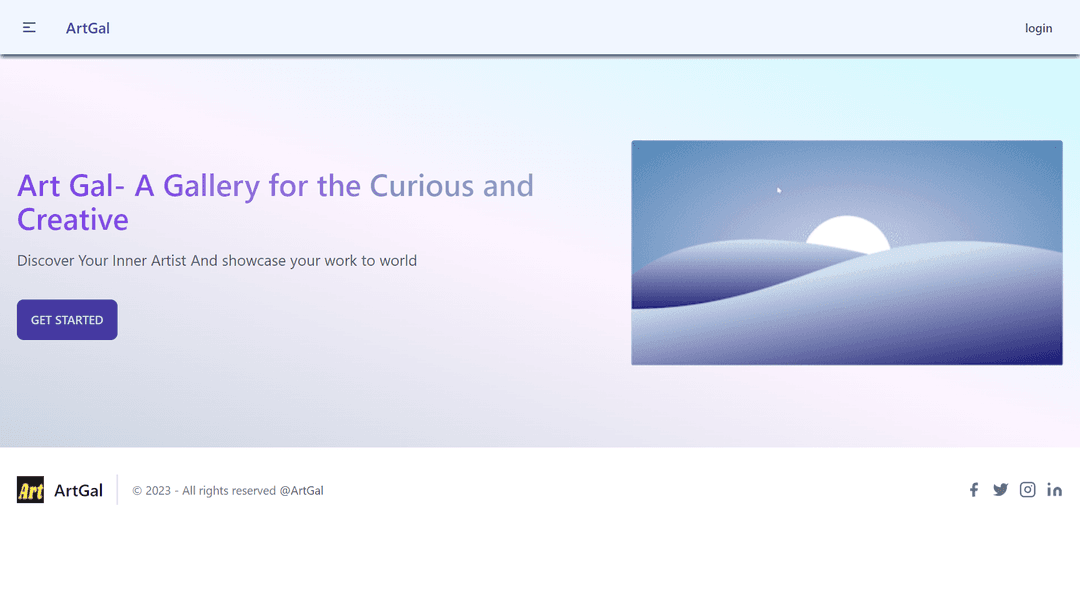 ArtGal

login

Art Gal- A Gallery for the Curious and Creative

Discover Your Inner Artist And showcase your work to world

GET STARTED

Art ArtGal

© 2023 - All rights reserved @ArtGal